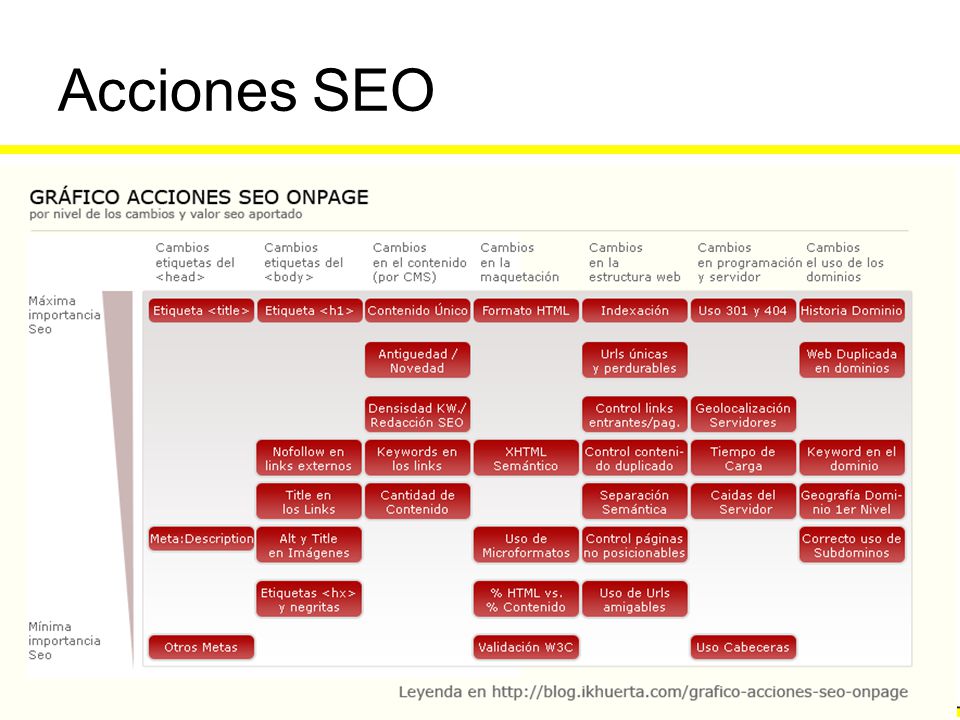 Acciones SEO

GRÁFICO ACCIONES SEO ONPAGE
por nivel de los cambios y valor seo aportado

| | Cambios etiquetas del <head> | Cambios etiquetas del <body> | Cambios en el contenido (por CMS) | Cambios en la maquetación | Cambios en la estructura web | Cambios en programación y servidor | Cambios el uso de los dominios |
|---|---|---|---|---|---|---|---|
| Máxima importancia Seo | Etiqueta <title> | Etiqueta <h1> | Contenido Único | Formato HTML | Indexación | Uso 301 y 404 | Historia Dominio |
| | | | Antiguedad / Novedad | | Urls únicas y perdurables | | Web Duplicada en dominios |
| | | | Densidad KW./ Redacción SEO | | Control links entrantes/pag. | Geolocalización Servidores | |
| | | Nofollow en links externos | Keywords en los links | XHTML Semántico | Control contenido duplicado | Tiempo de Carga | Keyword en el dominio |
| | | Title en los Links | Cantidad de Contenido | | Separación Semántica | Caidas del Servidor | Geografía Dominio 1er Nivel |
| | Meta:Description | Alt y Title en Imágenes | | Uso de Microformatos | Control páginas no posicionables | | Correcto uso de Subdominos |
| | | Etiquetas <hx> y negritas | | % HTML vs. % Contenido | Uso de Urls amigables | | |
| Mínima importancia Seo | Otros Metas | | | Validación W3C | | Uso Cabeceras | |

Leyenda en http://blog.ikhuerta.com/grafico-acciones-seo-onpage